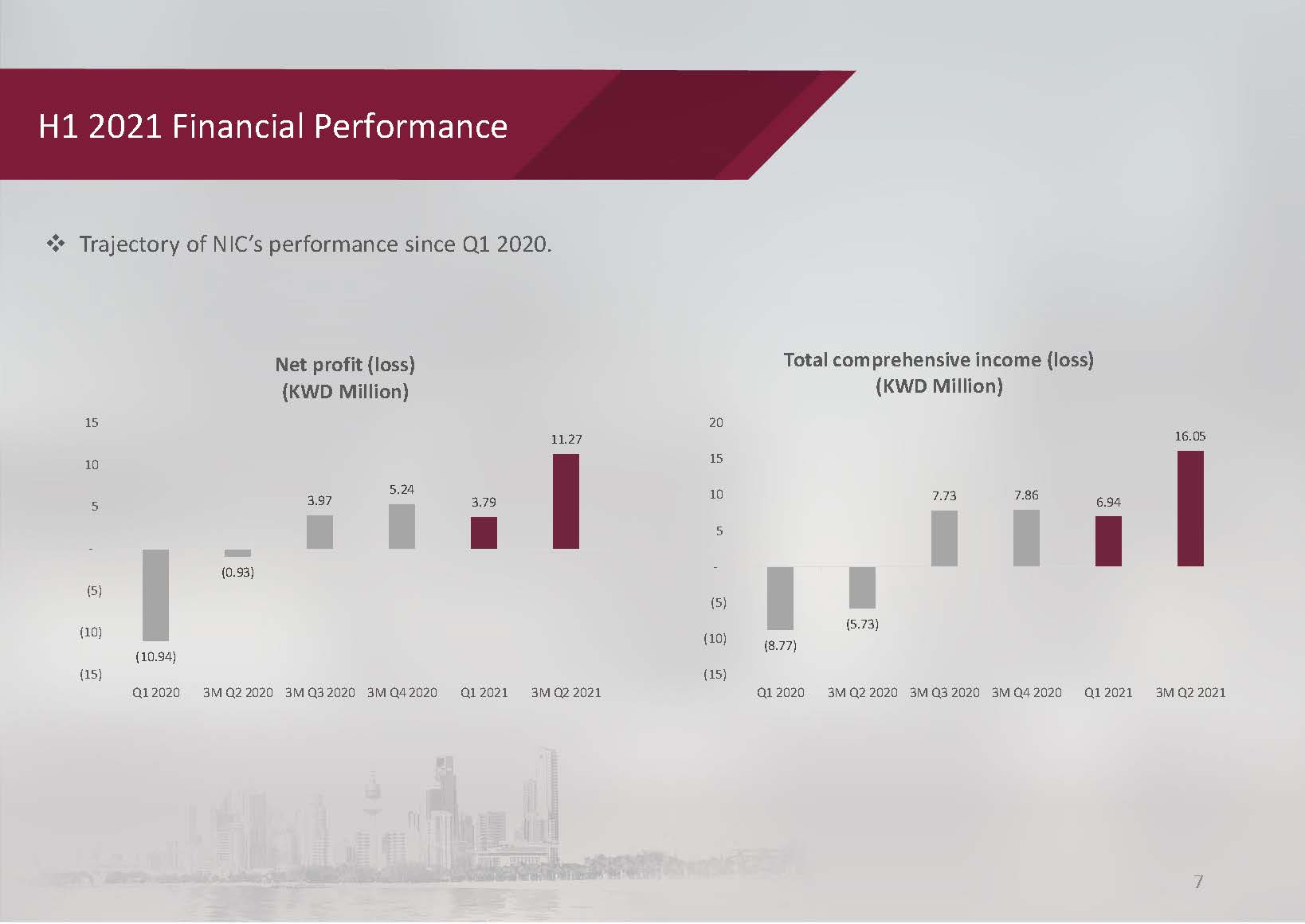 H1 2021 Financial Performance

❖ Trajectory of NIC's performance since Q1 2020.

Net profit (loss)
(KWD Million)

15
10
5
-
(5)
(10)
(15)

(10.94)
(0.93)
3.97
5.24
3.79
11.27

Q1 2020
3M Q2 2020
3M Q3 2020
3M Q4 2020
Q1 2021
3M Q2 2021

Total comprehensive income (loss)
(KWD Million)

20
15
10
5
-
(5)
(10)
(15)

(8.77)
(5.73)
7.73
7.86
6.94
16.05

Q1 2020
3M Q2 2020
3M Q3 2020
3M Q4 2020
Q1 2021
3M Q2 2021

7